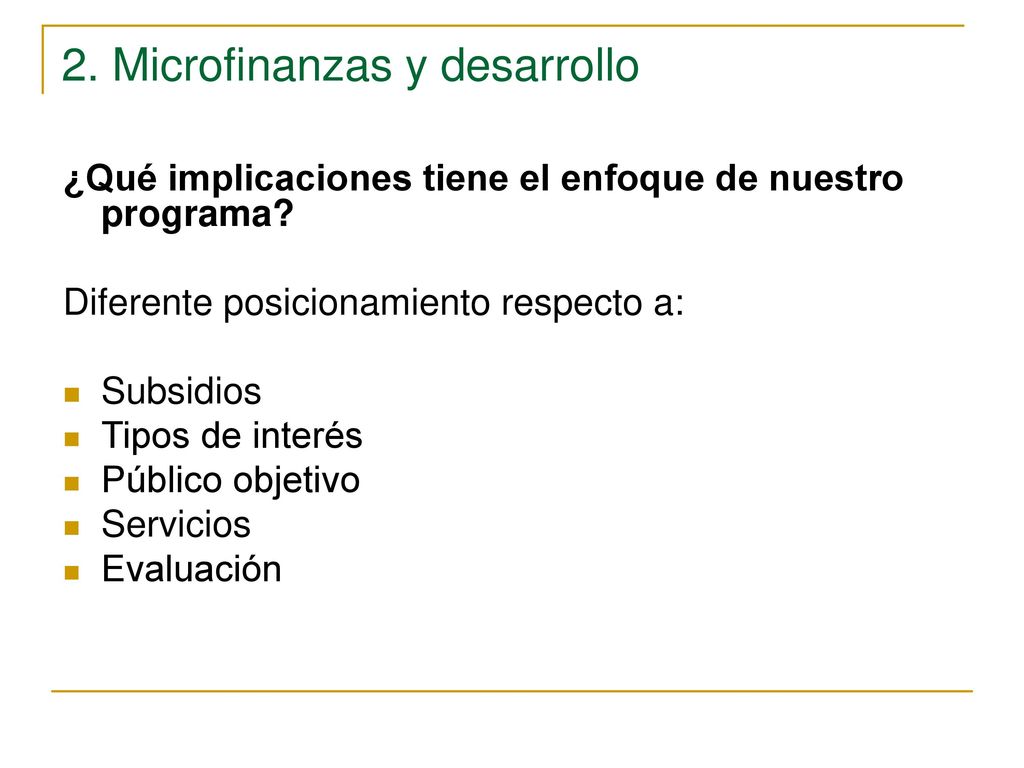 2. Microfinanzas y desarrollo

¿Qué implicaciones tiene el enfoque de nuestro programa?

Diferente posicionamiento respecto a:

- Subsidios
- Tipos de interés
- Público objetivo
- Servicios
- Evaluación